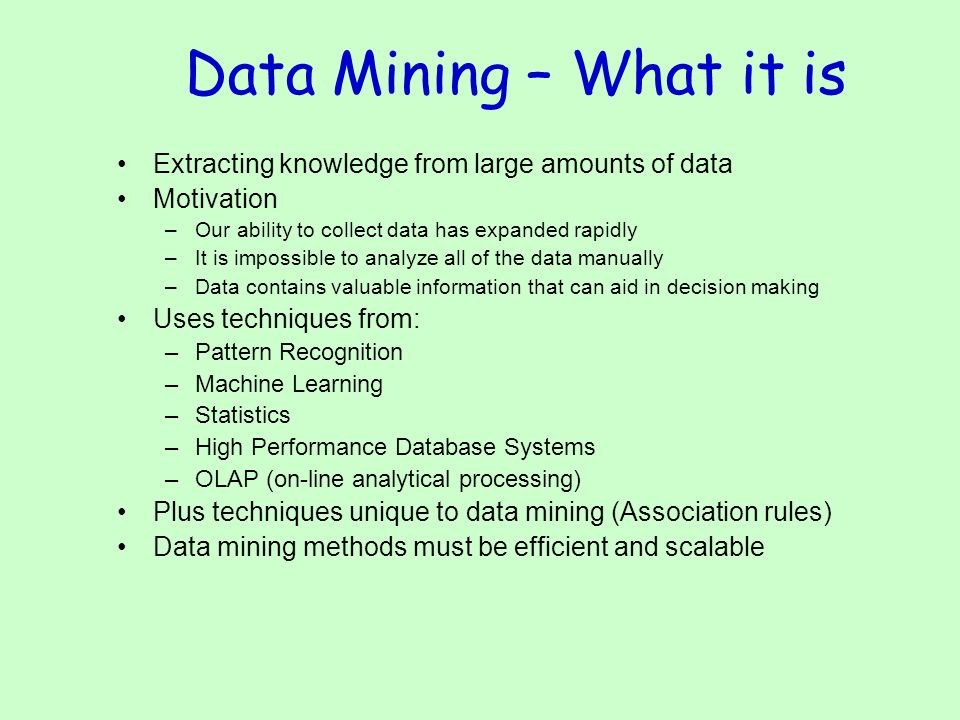 Data Mining – What it is

• Extracting knowledge from large amounts of data
• Motivation
  – Our ability to collect data has expanded rapidly
  – It is impossible to analyze all of the data manually
  – Data contains valuable information that can aid in decision making
• Uses techniques from:
  – Pattern Recognition
  – Machine Learning
  – Statistics
  – High Performance Database Systems
  – OLAP (on-line analytical processing)
• Plus techniques unique to data mining (Association rules)
• Data mining methods must be efficient and scalable